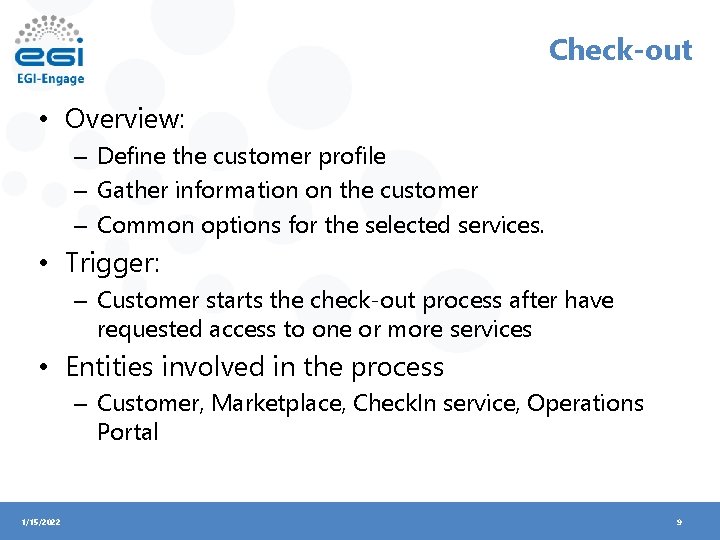 egi
EGI-Engage

Check-out

• Overview:
– Define the customer profile
– Gather information on the customer
– Common options for the selected services.
• Trigger:
– Customer starts the check-out process after have requested access to one or more services
• Entities involved in the process
– Customer, Marketplace, CheckIn service, Operations Portal

1/15/2022
9